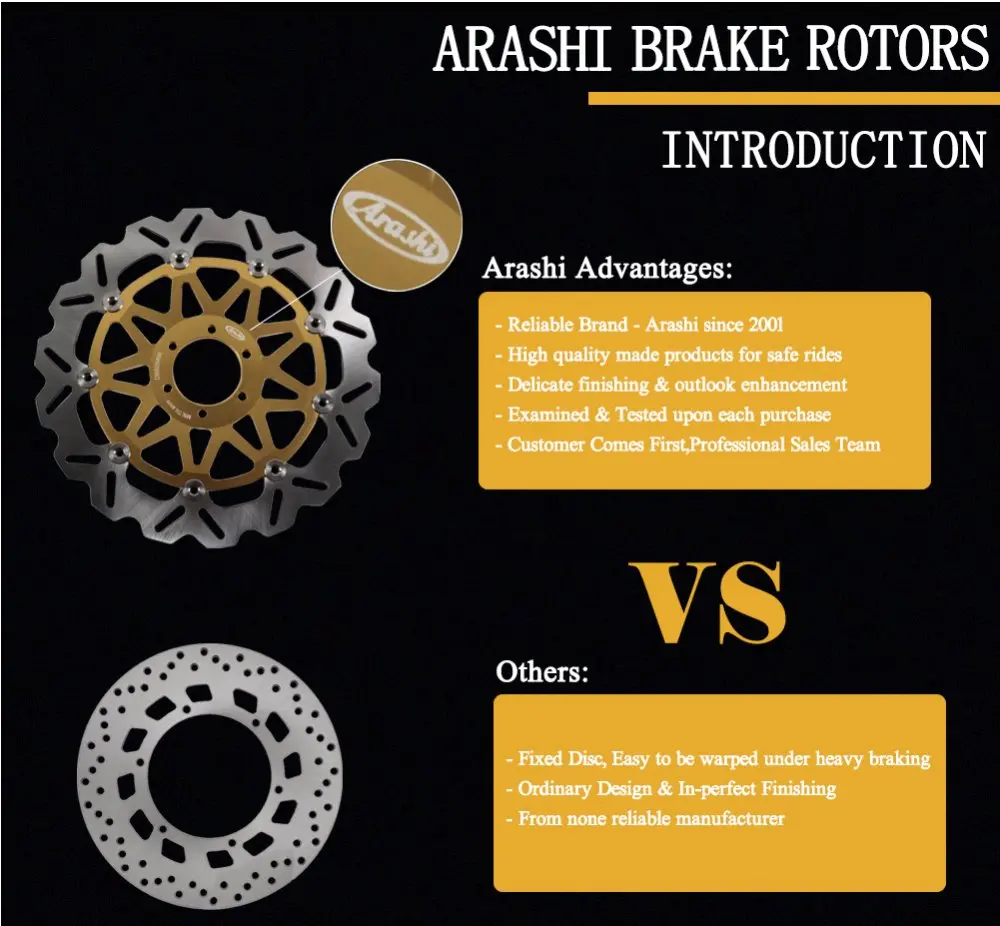 ARASHI BRAKE ROTORS

INTRODUCTION

Arashi

Arashi Advantages:

- Reliable Brand - Arashi since 2001
- High quality made products for safe rides
- Delicate finishing & outlook enhancement
- Examined & Tested upon each purchase
- Customer Comes First,Professional Sales Team

VS

Others:

- Fixed Disc, Easy to be warped under heavy braking
- Ordinary Design & In-perfect Finishing
- From none reliable manufacturer